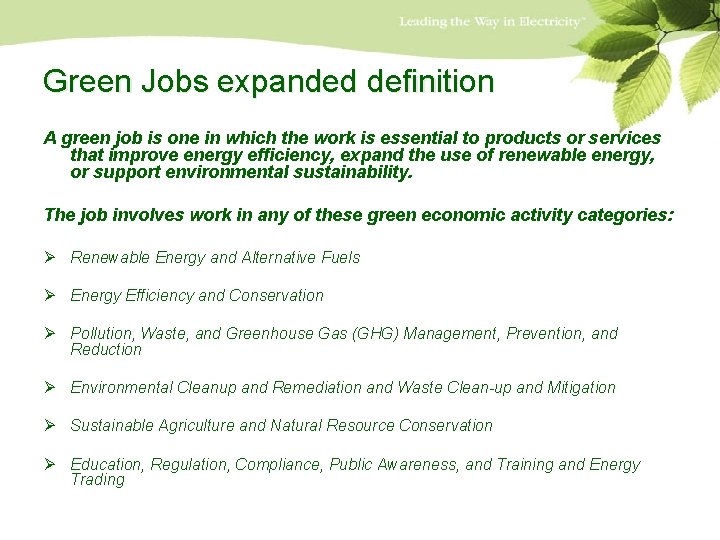 Leading the Way in Electricity™

Green Jobs expanded definition

A green job is one in which the work is essential to products or services that improve energy efficiency, expand the use of renewable energy, or support environmental sustainability.

The job involves work in any of these green economic activity categories:

➢ Renewable Energy and Alternative Fuels

➢ Energy Efficiency and Conservation

➢ Pollution, Waste, and Greenhouse Gas (GHG) Management, Prevention, and Reduction

➢ Environmental Cleanup and Remediation and Waste Clean-up and Mitigation

➢ Sustainable Agriculture and Natural Resource Conservation

➢ Education, Regulation, Compliance, Public Awareness, and Training and Energy Trading